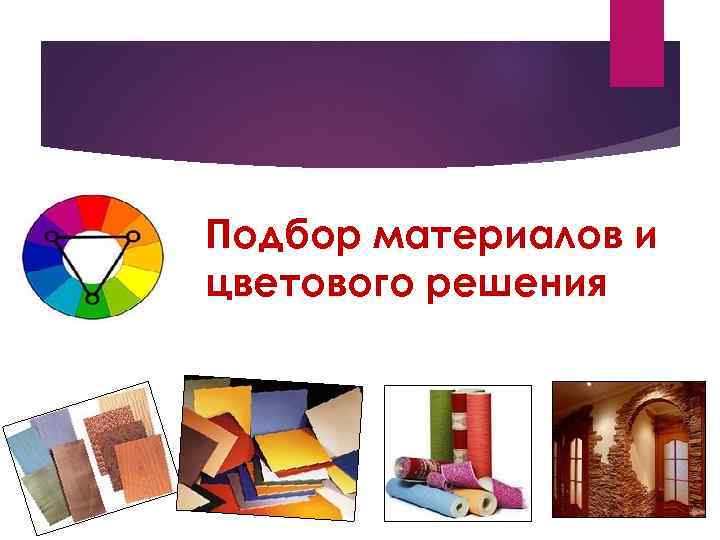 Подбор материалов и цветового решения